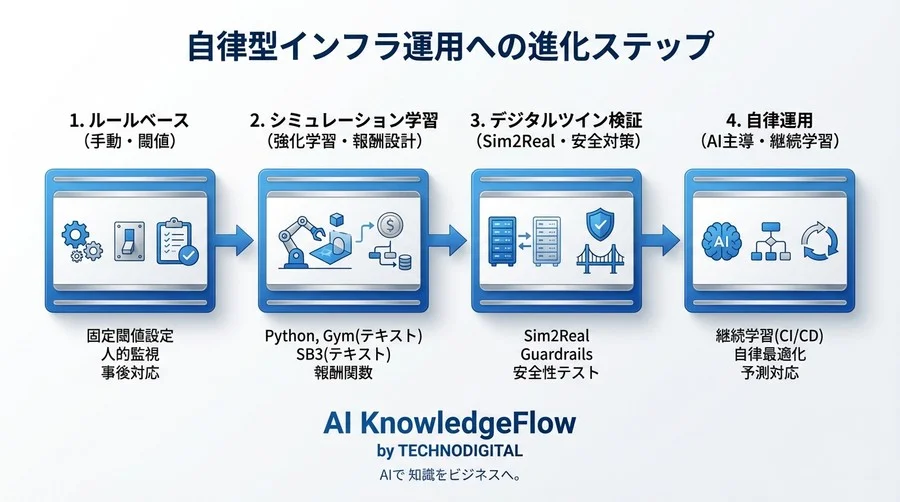 自律型インフラ運用への進化ステップ

1. ルールベース
(手動・閾値)

固定閾値設定
人的監視
事後対応

2. シミュレーション学習
(強化学習・報酬設計)

Python, Gym(テキスト)
SB3(テキスト)
報酬関数

3. デジタルツイン検証
(Sim2Real・安全対策)

Sim2Real
Guardrails
安全性テスト

4. 自律運用
(AI主導・継続学習)

AI

継続学習(CI/CD)
自律最適化
予測対応

AI KnowledgeFlow
by TECHNODIGITAL
AIで 知識をビジネスへ。